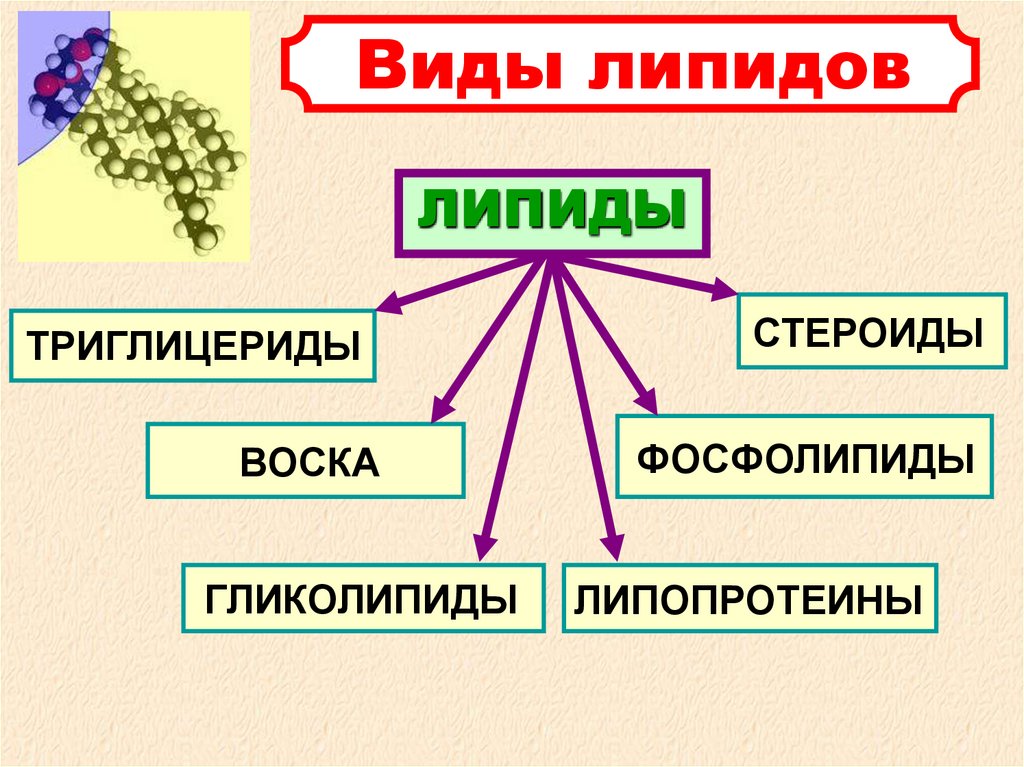 Виды липидов

ЛИПИДЫ

ТРИГЛИЦЕРИДЫ

СТЕРОИДЫ

ВОСКА

ФОСФОЛИПИДЫ

ГЛИКОЛИПИДЫ

ЛИПОПРОТЕИНЫ